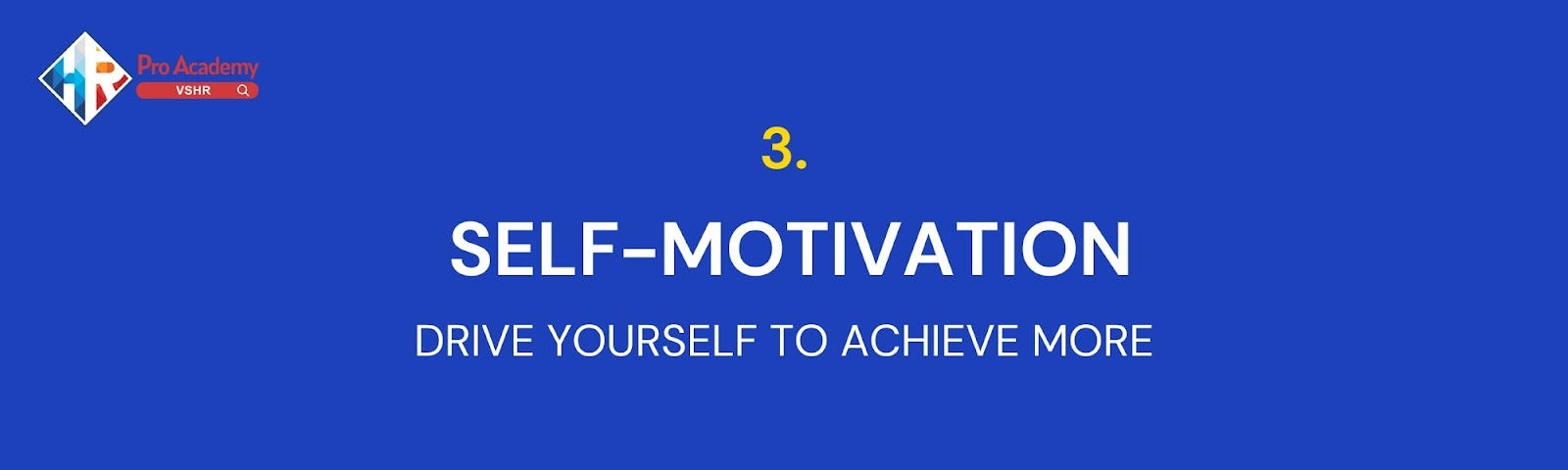 HR Pro Academy
VSHR

3.

SELF-MOTIVATION

DRIVE YOURSELF TO ACHIEVE MORE